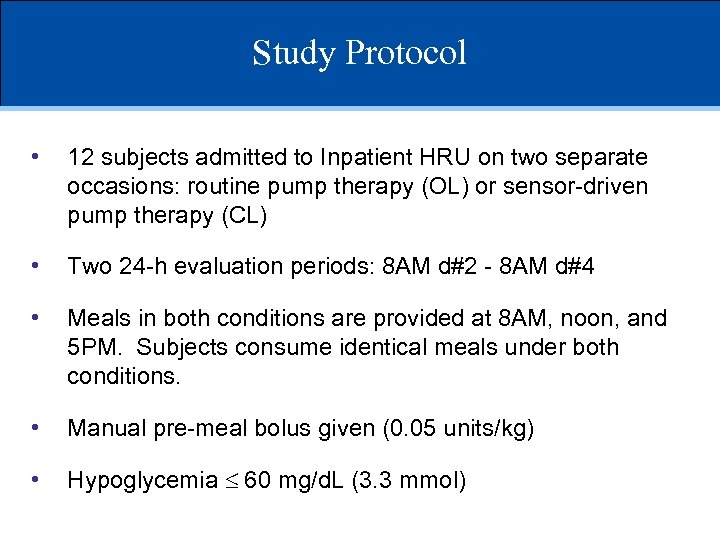 Study Protocol

• 12 subjects admitted to Inpatient HRU on two separate occasions: routine pump therapy (OL) or sensor-driven pump therapy (CL)

• Two 24-h evaluation periods: 8AM d#2 - 8AM d#4

• Meals in both conditions are provided at 8AM, noon, and 5PM. Subjects consume identical meals under both conditions.

• Manual pre-meal bolus given (0.05 units/kg)

• Hypoglycemia $\leq$ 60 mg/dL (3.3 mmol)